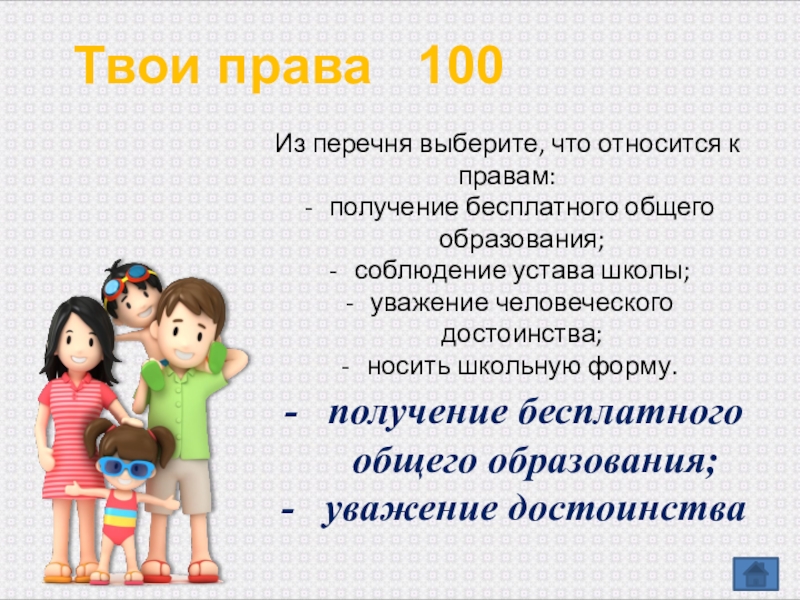 Твои права 100

Из перечня выберите, что относится к правам:
- получение бесплатного общего образования;
- соблюдение устава школы;
- уважение человеческого достоинства;
- носить школьную форму.

- получение бесплатного общего образования;
- уважение достоинства